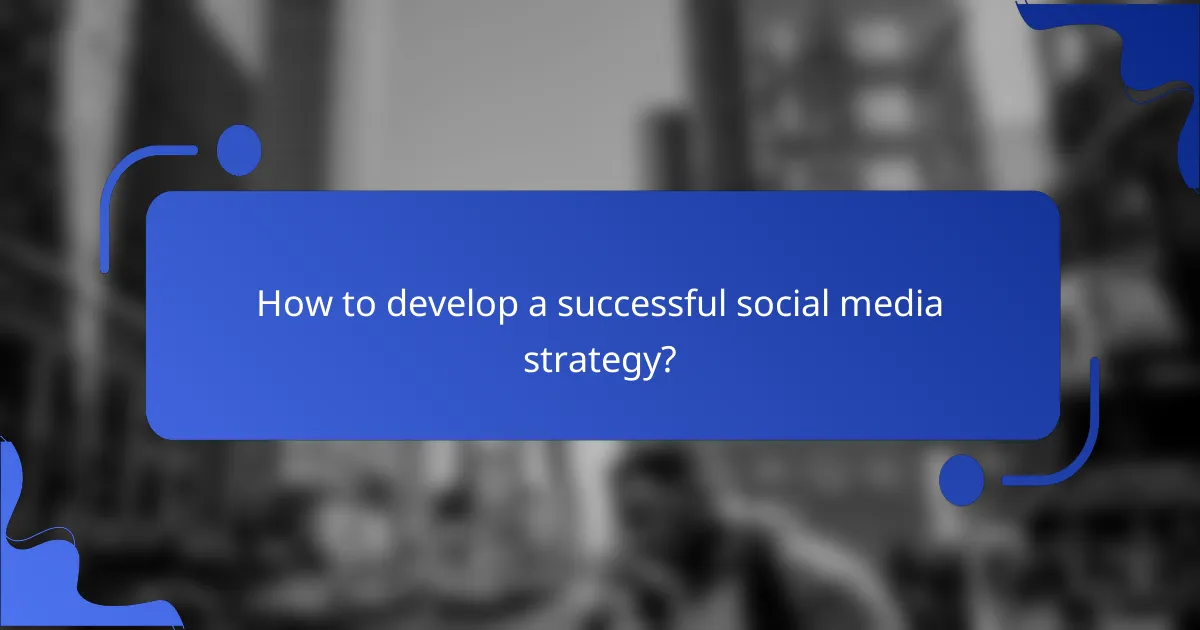 How to develop a successful social media strategy?